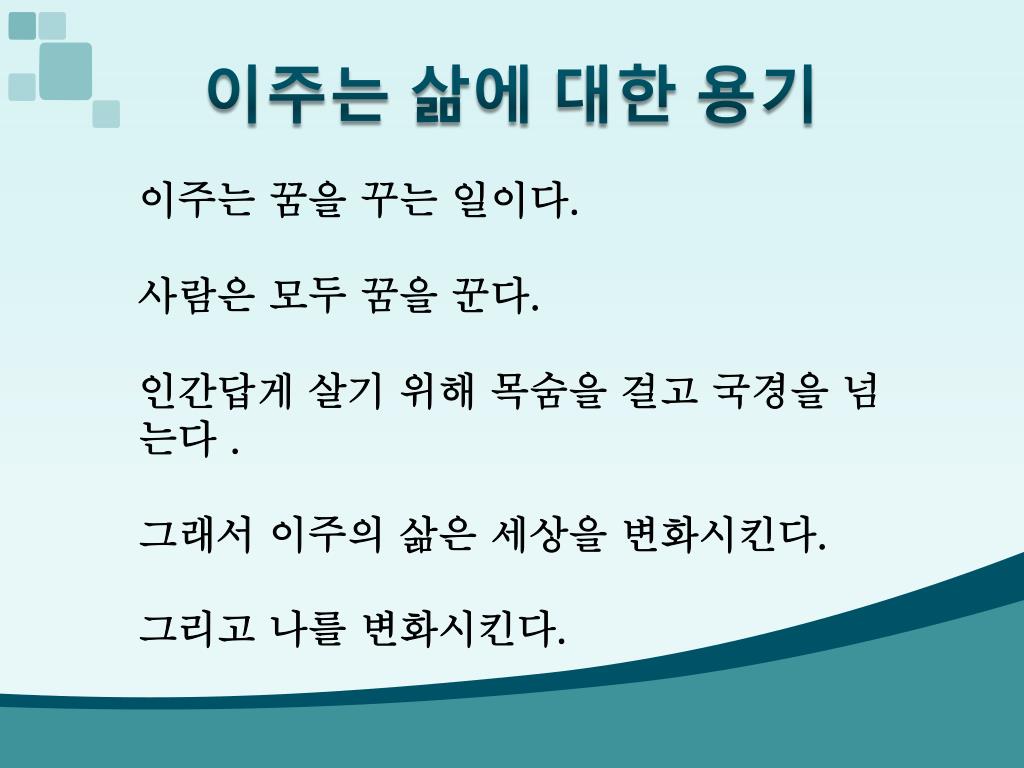 이주는 삶에 대한 용기

이주는 꿈을 꾸는 일이다.

사람은 모두 꿈을 꾼다.

인간답게 살기 위해 목숨을 걸고 국경을 넘는다 .

그래서 이주의 삶은 세상을 변화시킨다.

그리고 나를 변화시킨다.